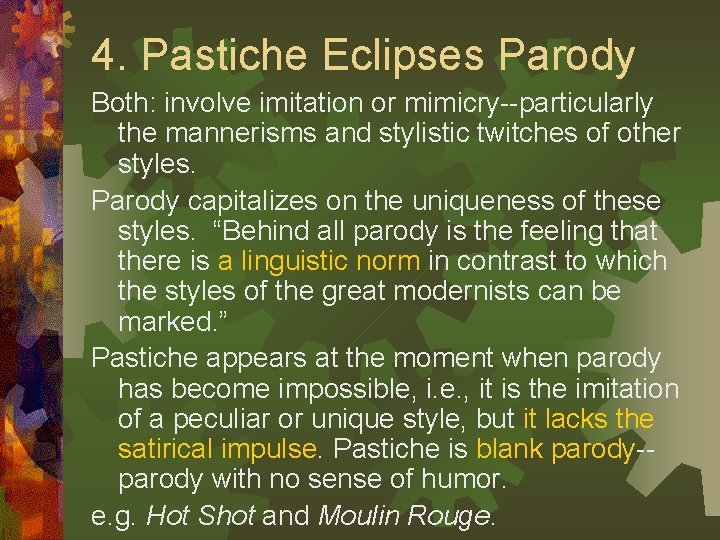 4. Pastiche Eclipses Parody

Both: involve imitation or mimicry--particularly the mannerisms and stylistic twitches of other styles.

Parody capitalizes on the uniqueness of these styles. “Behind all parody is the feeling that there is a linguistic norm in contrast to which the styles of the great modernists can be marked.”

Pastiche appears at the moment when parody has become impossible, i.e., it is the imitation of a peculiar or unique style, but it lacks the satirical impulse. Pastiche is blank parody--parody with no sense of humor.

e.g. Hot Shot and Moulin Rouge.